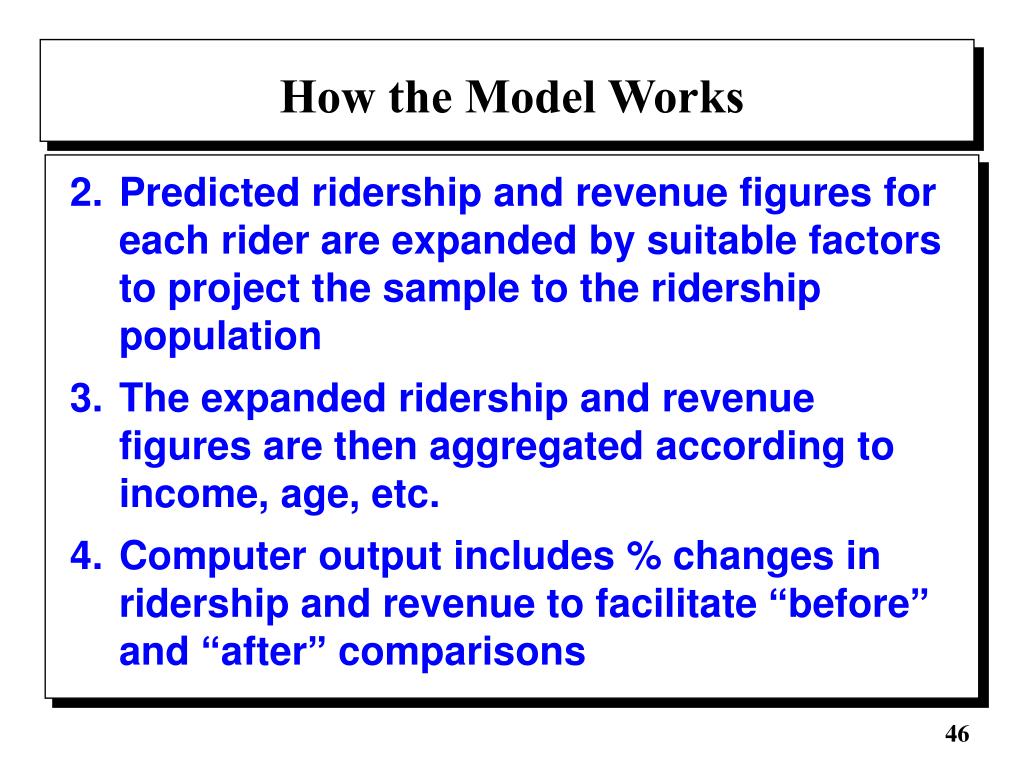 How the Model Works

2. Predicted ridership and revenue figures for each rider are expanded by suitable factors to project the sample to the ridership population

3. The expanded ridership and revenue figures are then aggregated according to income, age, etc.

4. Computer output includes % changes in ridership and revenue to facilitate “before” and “after” comparisons

46